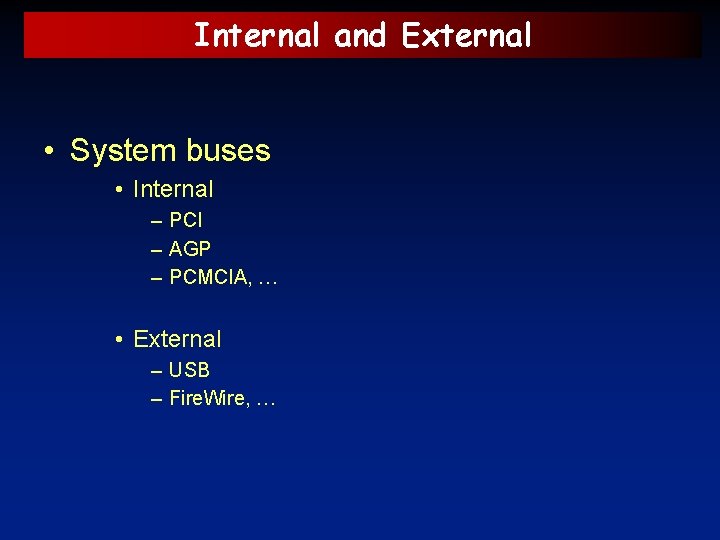 Internal and External

• System buses
  • Internal
    – PCI
    – AGP
    – PCMCIA, …

  • External
    – USB
    – FireWire, …